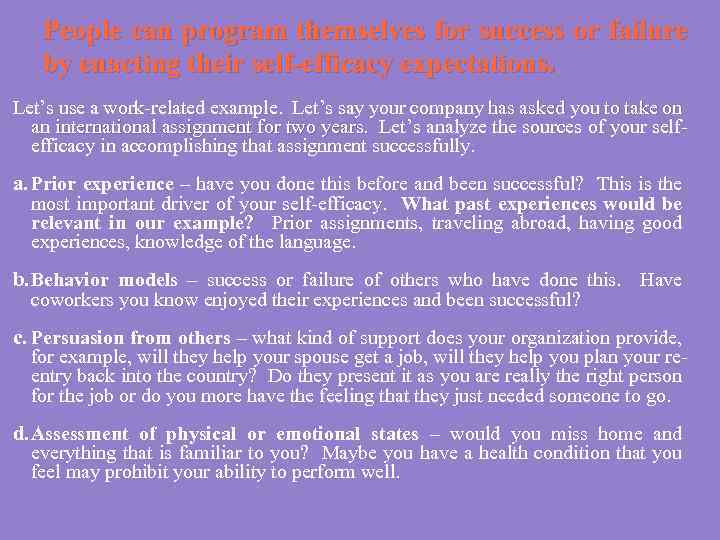 People can program themselves for success or failure by enacting their self-efficacy expectations.

Let's use a work-related example. Let's say your company has asked you to take on an international assignment for two years. Let's analyze the sources of your self-efficacy in accomplishing that assignment successfully.

a. Prior experience – have you done this before and been successful? This is the most important driver of your self-efficacy. What past experiences would be relevant in our example? Prior assignments, traveling abroad, having good experiences, knowledge of the language.

b. Behavior models – success or failure of others who have done this. Have coworkers you know enjoyed their experiences and been successful?

c. Persuasion from others – what kind of support does your organization provide, for example, will they help your spouse get a job, will they help you plan your re-entry back into the country? Do they present it as you are really the right person for the job or do you more have the feeling that they just needed someone to go.

d. Assessment of physical or emotional states – would you miss home and everything that is familiar to you? Maybe you have a health condition that you feel may prohibit your ability to perform well.